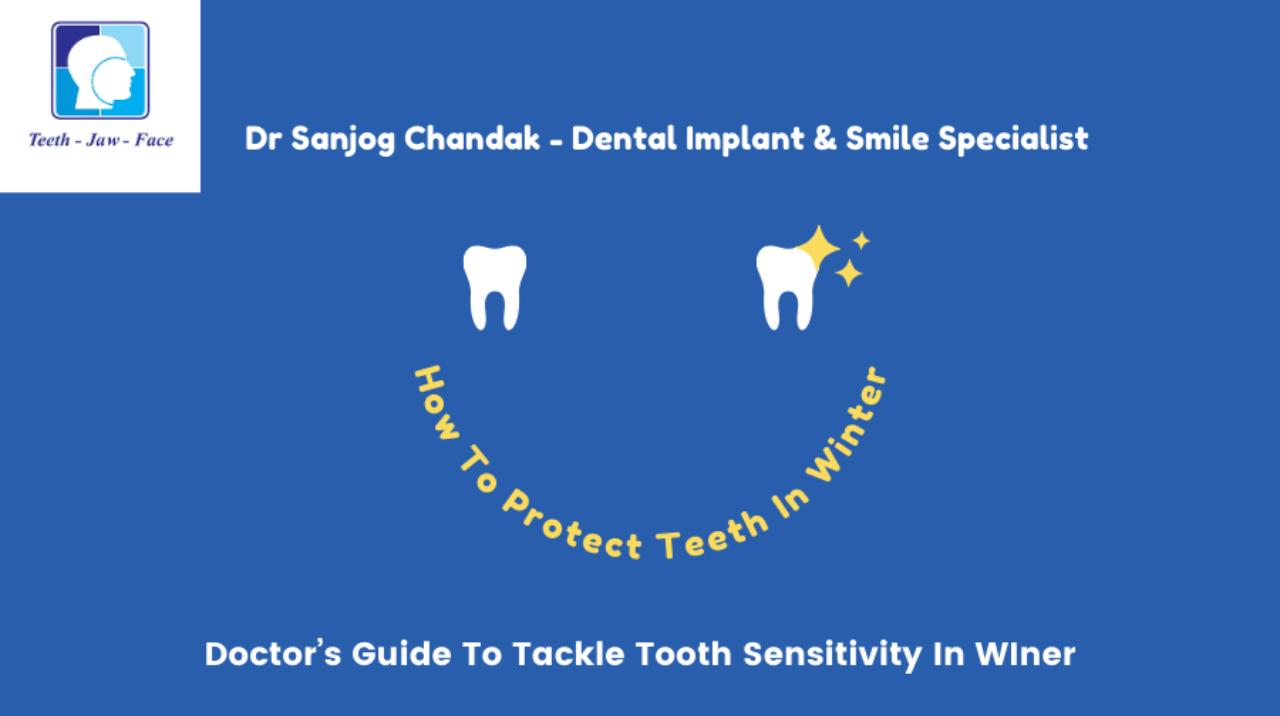 Teeth - Jaw - Face

Dr Sanjog Chandak - Dental Implant & Smile Specialist

How To Protect Teeth In Winter

Doctor's Guide To Tackle Tooth Sensitivity In WIner